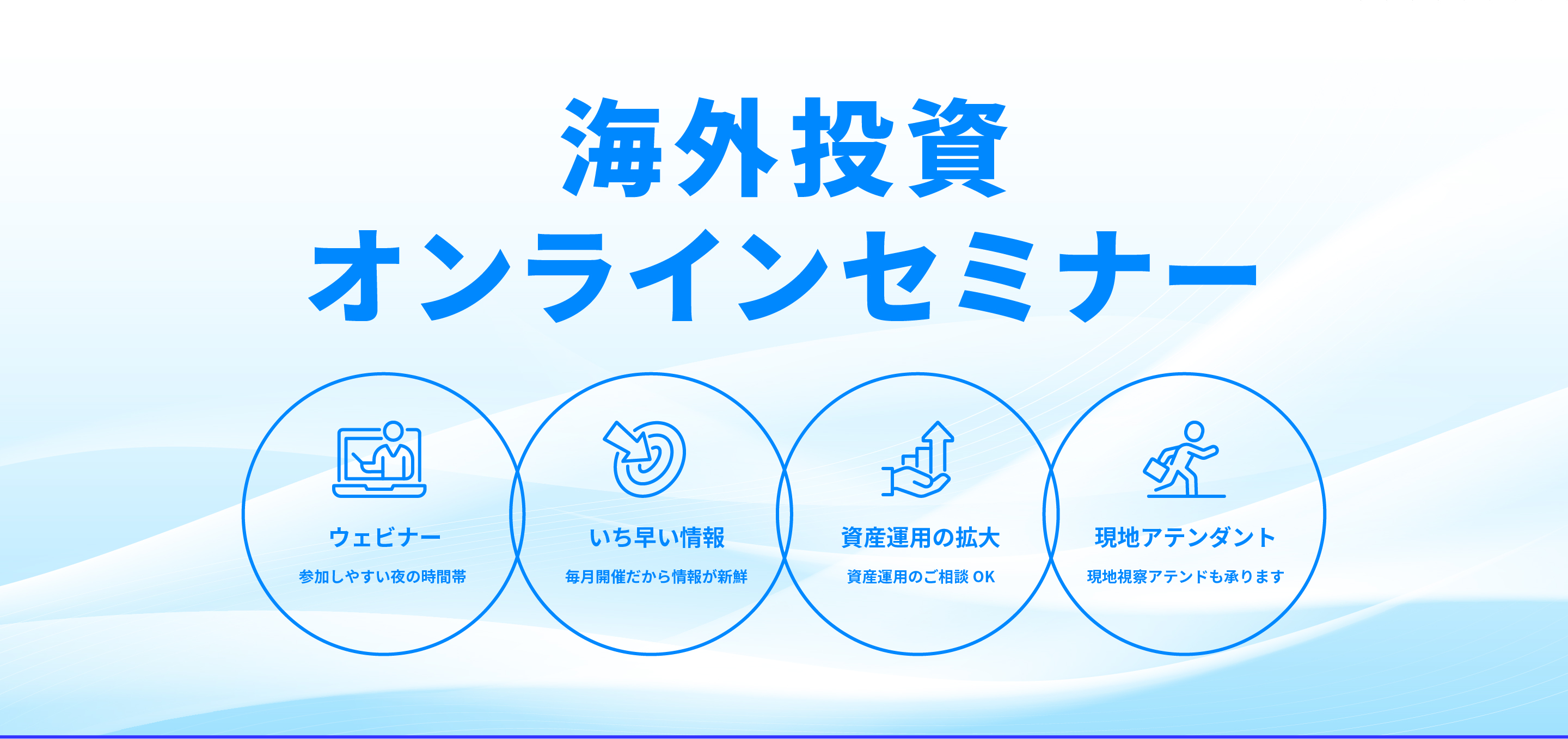 海外投資
オンラインセミナー

ウェビナー

参加しやすい夜の時間帯

いち早い情報

毎月開催だから情報が新鮮

資産運用の拡大

資産運用のご相談 OK

現地アテンダント

現地視察アテンドも承ります